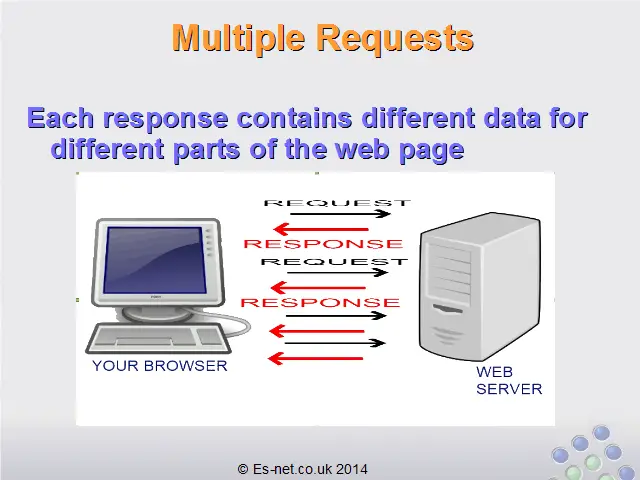 Multiple Requests

Each response contains different data for different parts of the web page

REQUEST

RESPONSE

REQUEST

RESPONSE

YOUR BROWSER

WEB SERVER

© Es-net.co.uk 2014